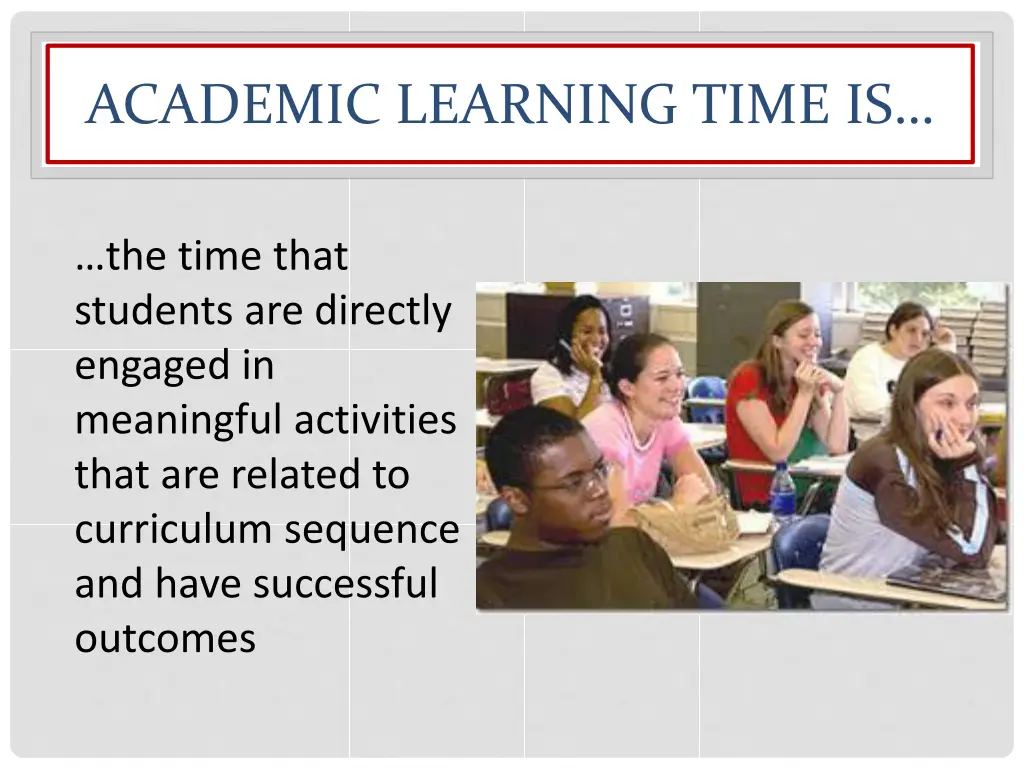 ACADEMIC LEARNING TIME IS…

…the time that students are directly engaged in meaningful activities that are related to curriculum sequence and have successful outcomes